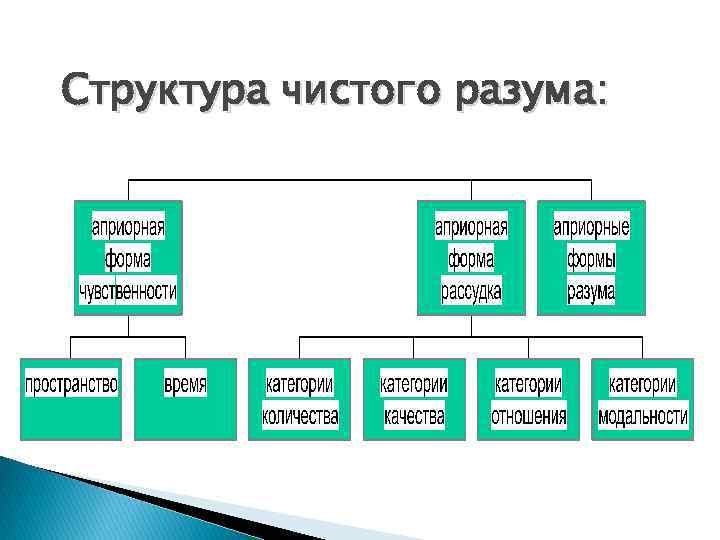 Структура чистого разума:

априорная форма чувственности

априорная форма рассудка

априорные формы разума

пространство

время

категории количества

категории качества

категории отношения

категории модальности